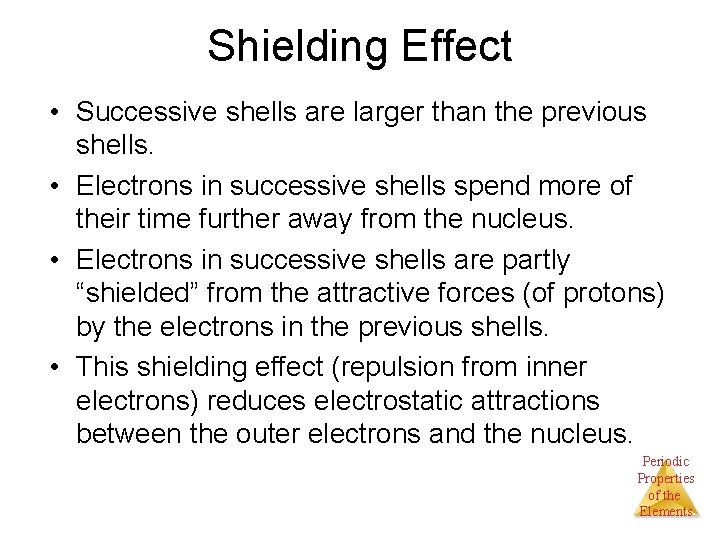 Shielding Effect

• Successive shells are larger than the previous shells.
• Electrons in successive shells spend more of their time further away from the nucleus.
• Electrons in successive shells are partly “shielded” from the attractive forces (of protons) by the electrons in the previous shells.
• This shielding effect (repulsion from inner electrons) reduces electrostatic attractions between the outer electrons and the nucleus.

Periodic Properties of the Elements